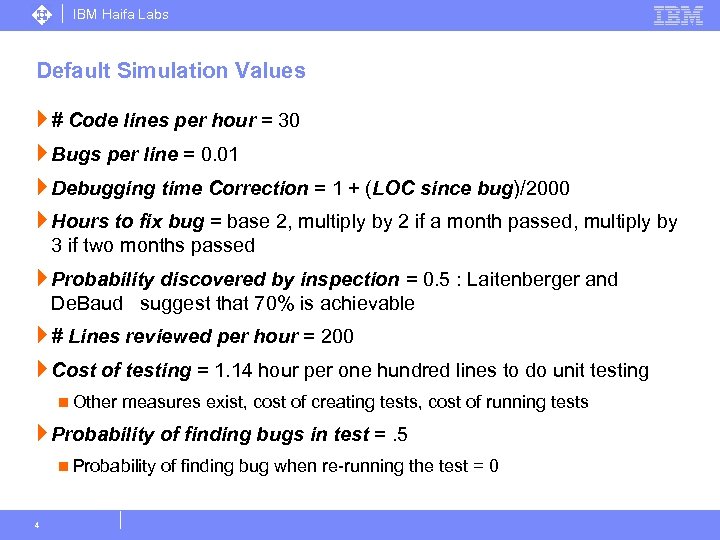 IBM Haifa Labs

IBM

Default Simulation Values

# Code lines per hour = 30

Bugs per line = 0.01

Debugging time Correction = 1 + (LOC since bug)/2000

Hours to fix bug = base 2, multiply by 2 if a month passed, multiply by 3 if two months passed

Probability discovered by inspection = 0.5 : Laitenberger and DeBaud suggest that 70% is achievable

# Lines reviewed per hour = 200

Cost of testing = 1.14 hour per one hundred lines to do unit testing

Other measures exist, cost of creating tests, cost of running tests

Probability of finding bugs in test = .5

Probability of finding bug when re-running the test = 0

4